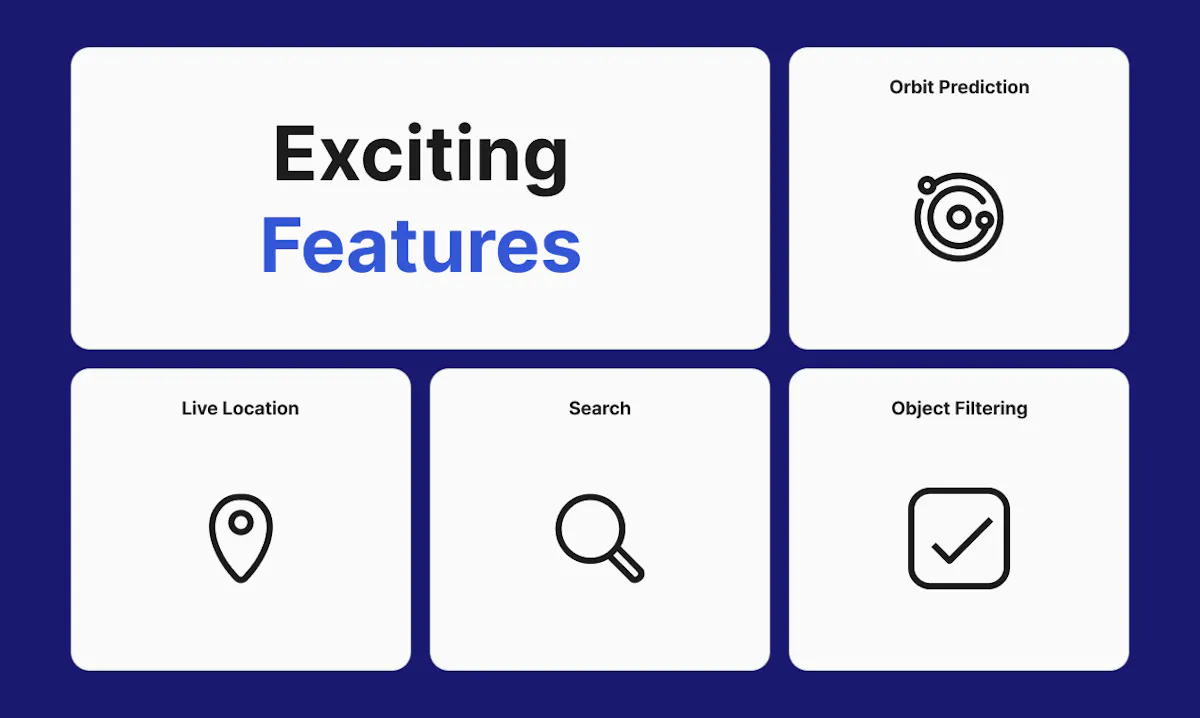 Exciting
Features

Orbit Prediction

Live Location

Search

Object Filtering